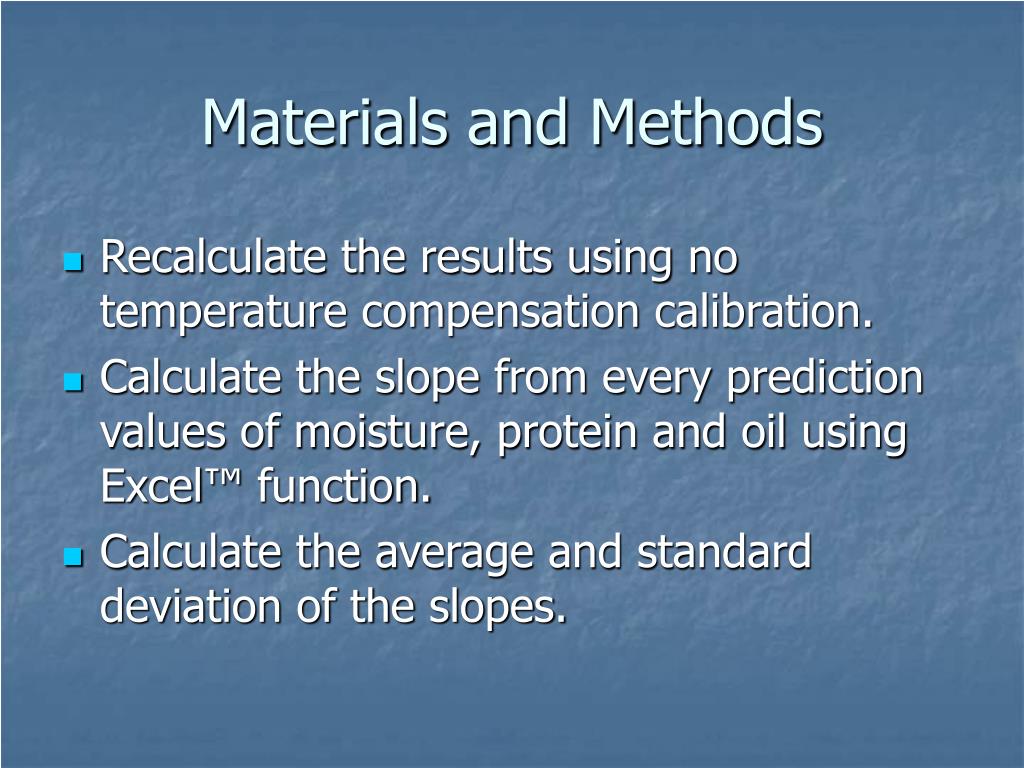 Materials and Methods

- Recalculate the results using no temperature compensation calibration.
- Calculate the slope from every prediction values of moisture, protein and oil using Excel™ function.
- Calculate the average and standard deviation of the slopes.